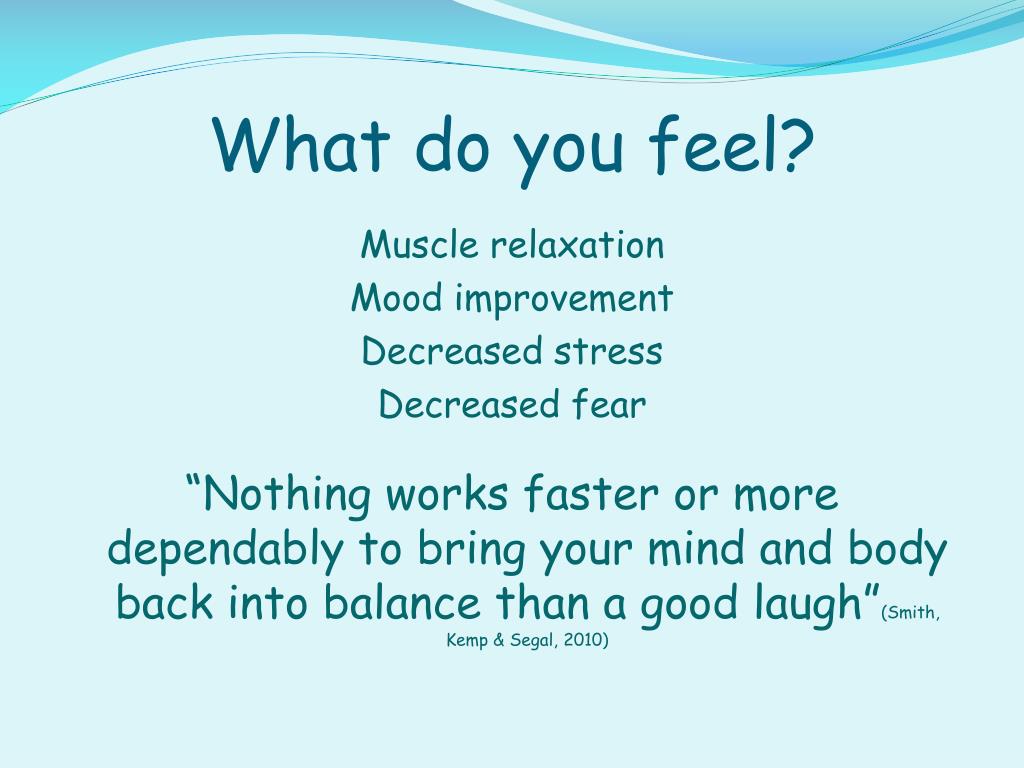 What do you feel?

Muscle relaxation
Mood improvement
Decreased stress
Decreased fear

“Nothing works faster or more dependably to bring your mind and body back into balance than a good laugh”(Smith, Kemp & Segal, 2010)